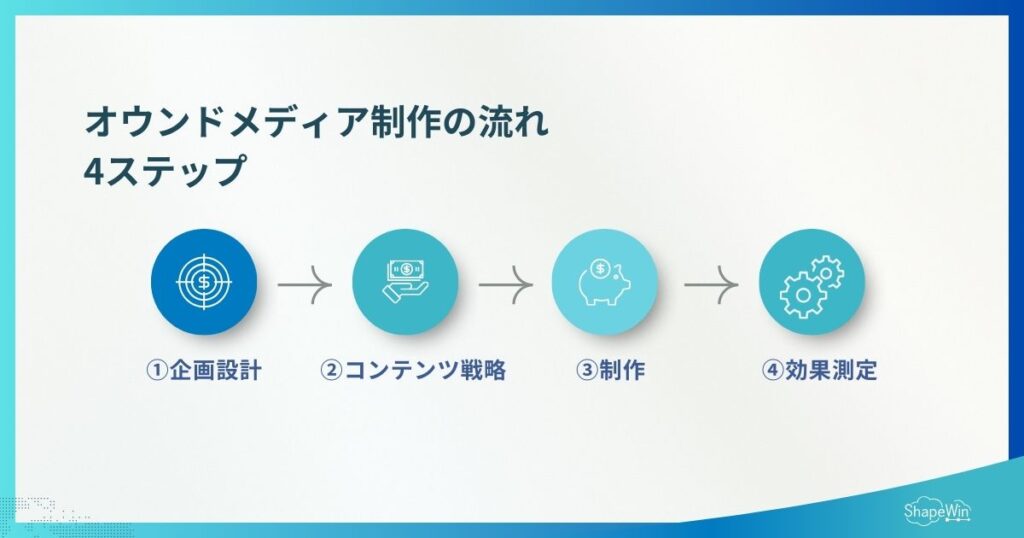 オウンドメディア制作の流れ
4ステップ

①企画設計

②コンテンツ戦略

③制作

④効果測定

ShapeWin